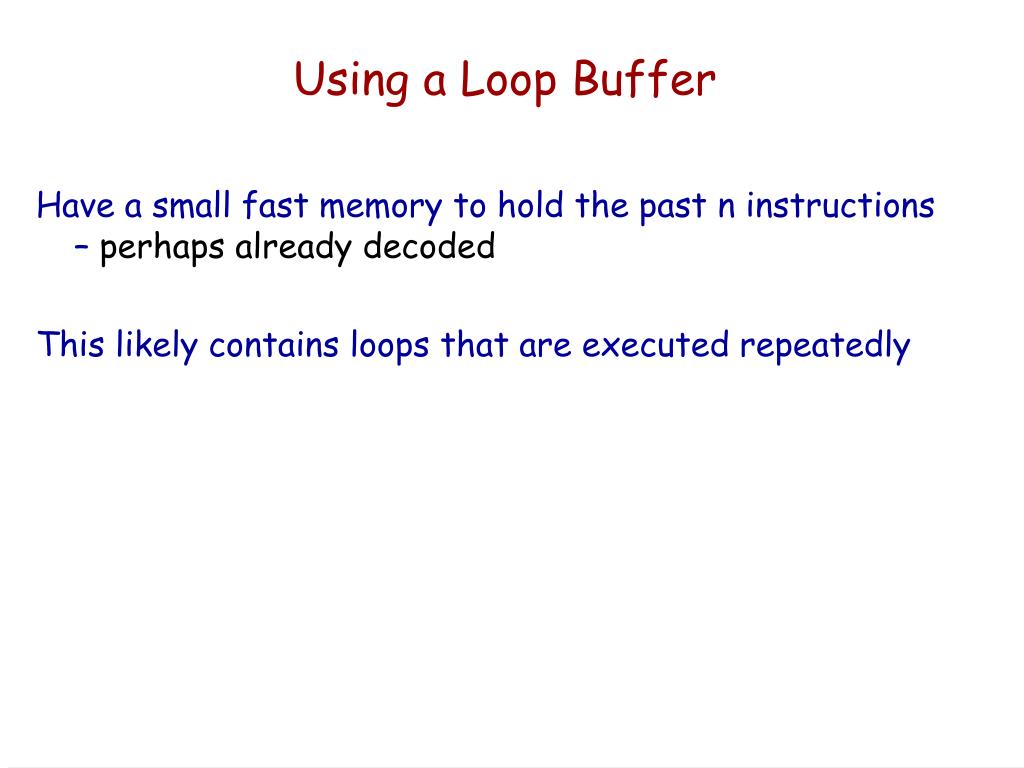 Using a Loop Buffer

Have a small fast memory to hold the past n instructions
– perhaps already decoded

This likely contains loops that are executed repeatedly